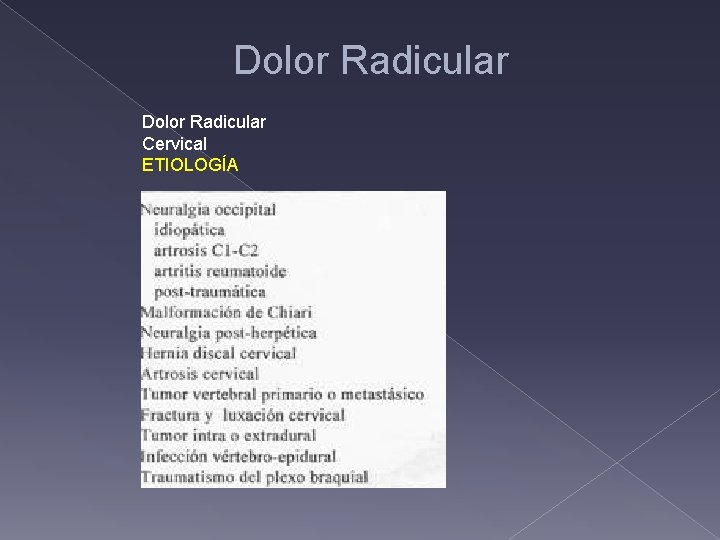 Dolor Radicular

Dolor Radicular
Cervical
ETIOLOGÍA

Neuralgia occipital
idiopática
artrosis C1-C2
artritis reumatoide
post-traumática
Malformación de Chiari
Neuralgia post-herpética
Hernia discal cervical
Artrosis cervical
Tumor vertebral primario o metastásico
Fractura y luxación cervical
Tumor intra o extradural
Infección vértebro-epidural
Traumatismo del plexo braquial